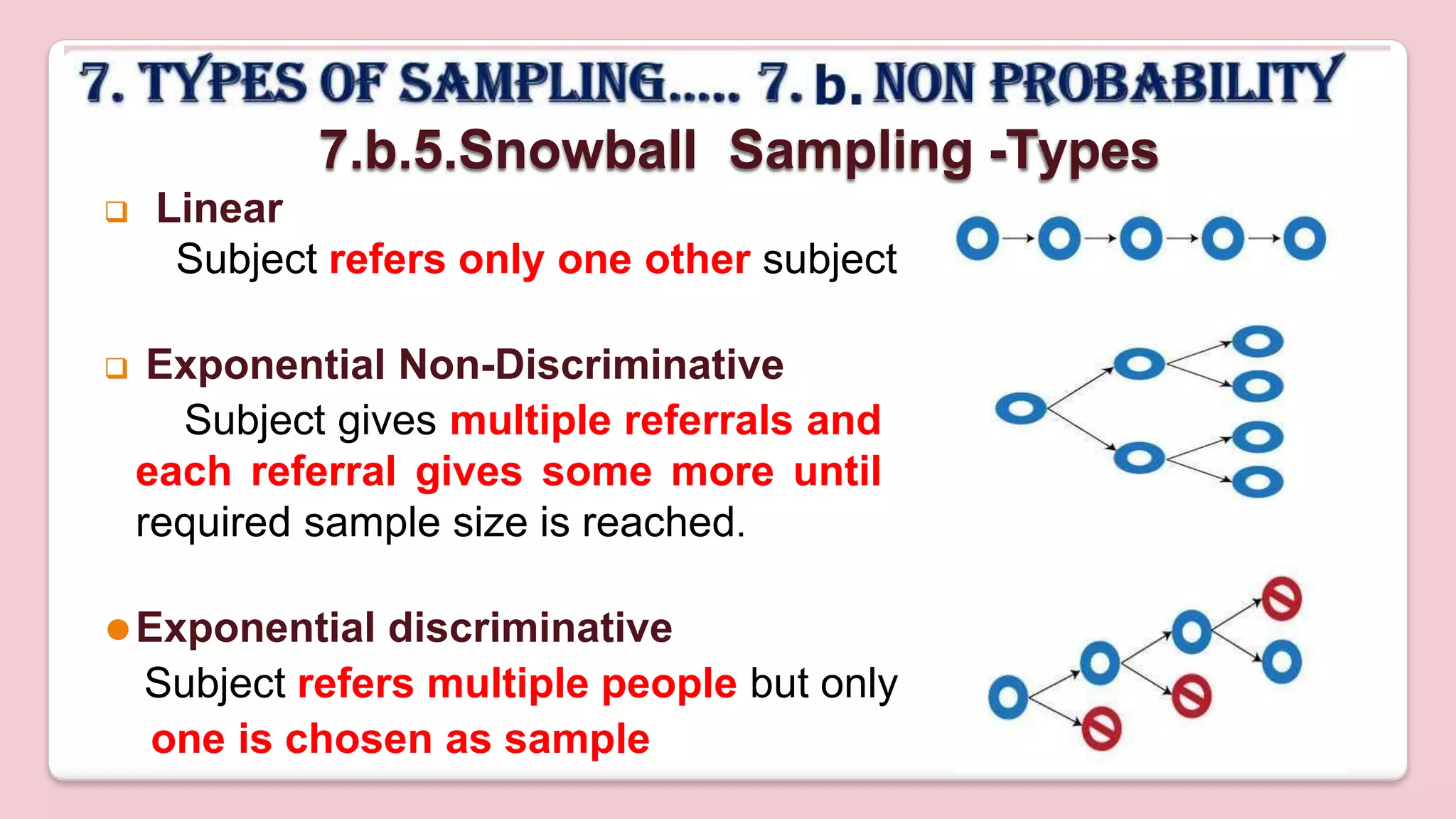 7. TYPES OF SAMPLING….. 7. b. NON PROBABILITY

7.b.5.Snowball Sampling -Types

❑ Linear

Subject refers only one other subject

❑ Exponential Non-Discriminative

Subject gives multiple referrals and each referral gives some more until required sample size is reached.

● Exponential discriminative

Subject refers multiple people but only one is chosen as sample